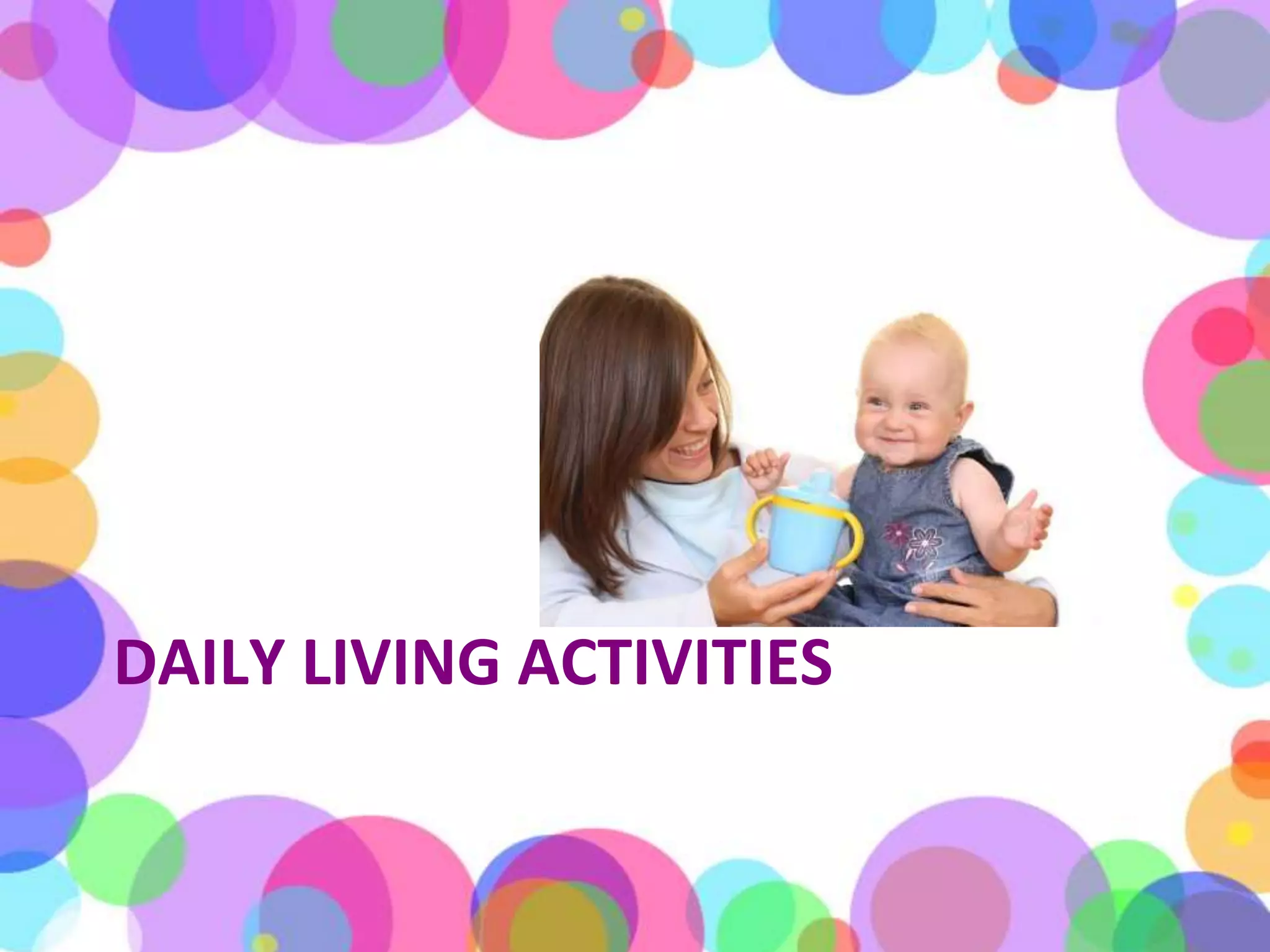 DAILY LIVING ACTIVITIES